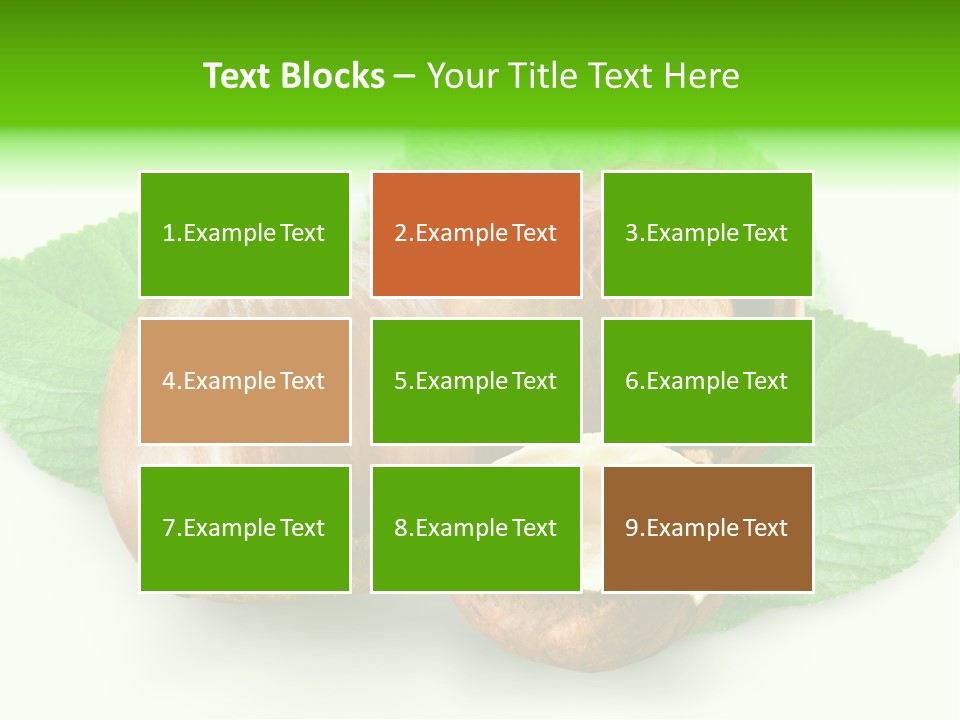 Text Blocks – Your Title Text Here

1.Example Text

2.Example Text

3.Example Text

4.Example Text

5.Example Text

6.Example Text

7.Example Text

8.Example Text

9.Example Text